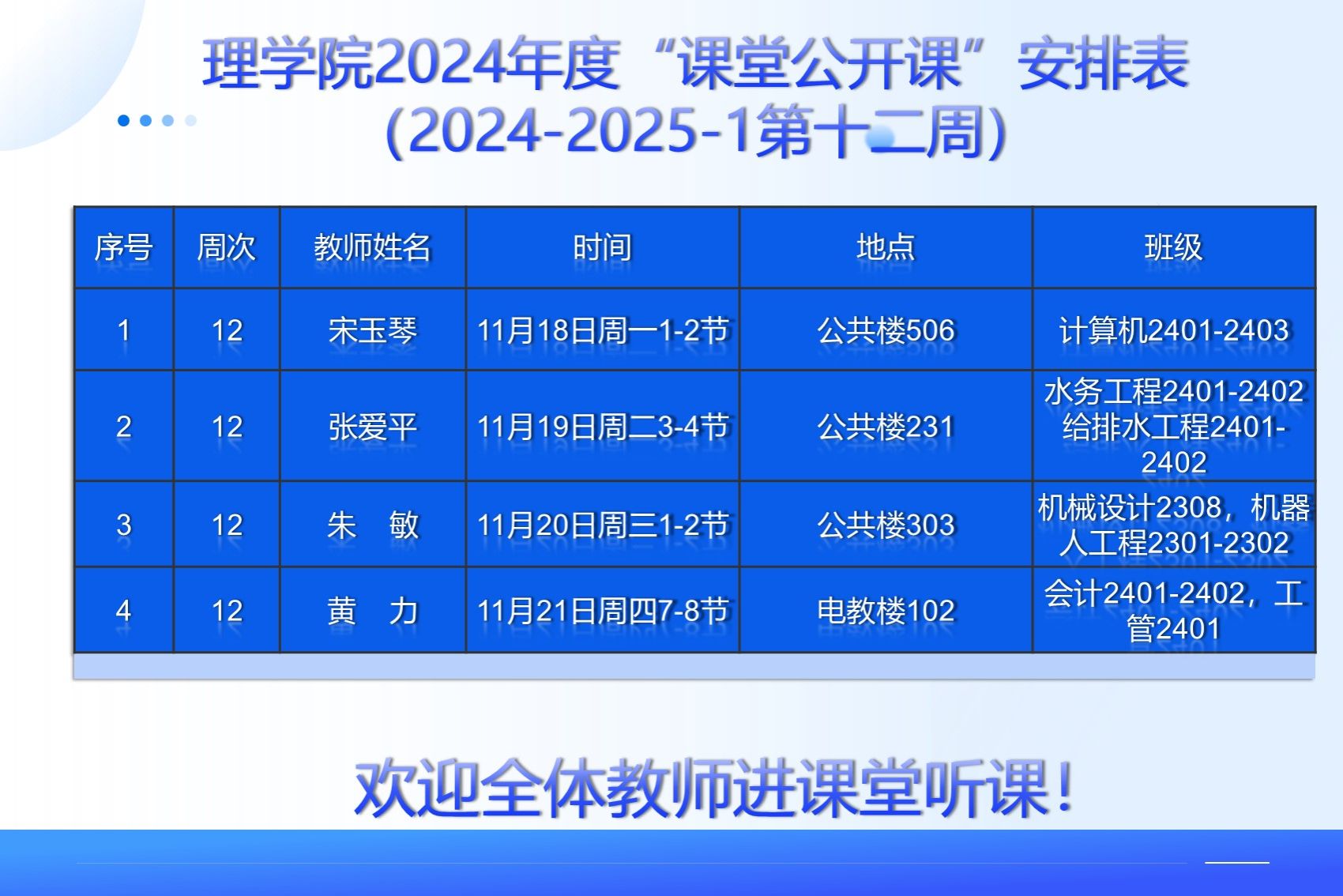 理学院2024年度“课堂公开课”安排表
(2024-2025-1第十二周)

| 序号 | 周次 | 教师姓名 | 时间 | 地点 | 班级 |
|---|---|---|---|---|---|
| 1 | 12 | 宋玉琴 | 11月18日周一1-2节 | 公共楼506 | 计算机2401-2403 |
| 2 | 12 | 张爱平 | 11月19日周二3-4节 | 公共楼231 | 水务工程2401-2402 给排水工程2401-2402 |
| 3 | 12 | 朱 敏 | 11月20日周三1-2节 | 公共楼303 | 机械设计2308，机器人工程2301-2302 |
| 4 | 12 | 黄 力 | 11月21日周四7-8节 | 电教楼102 | 会计2401-2402，工管2401 |

欢迎全体教师进课堂听课！